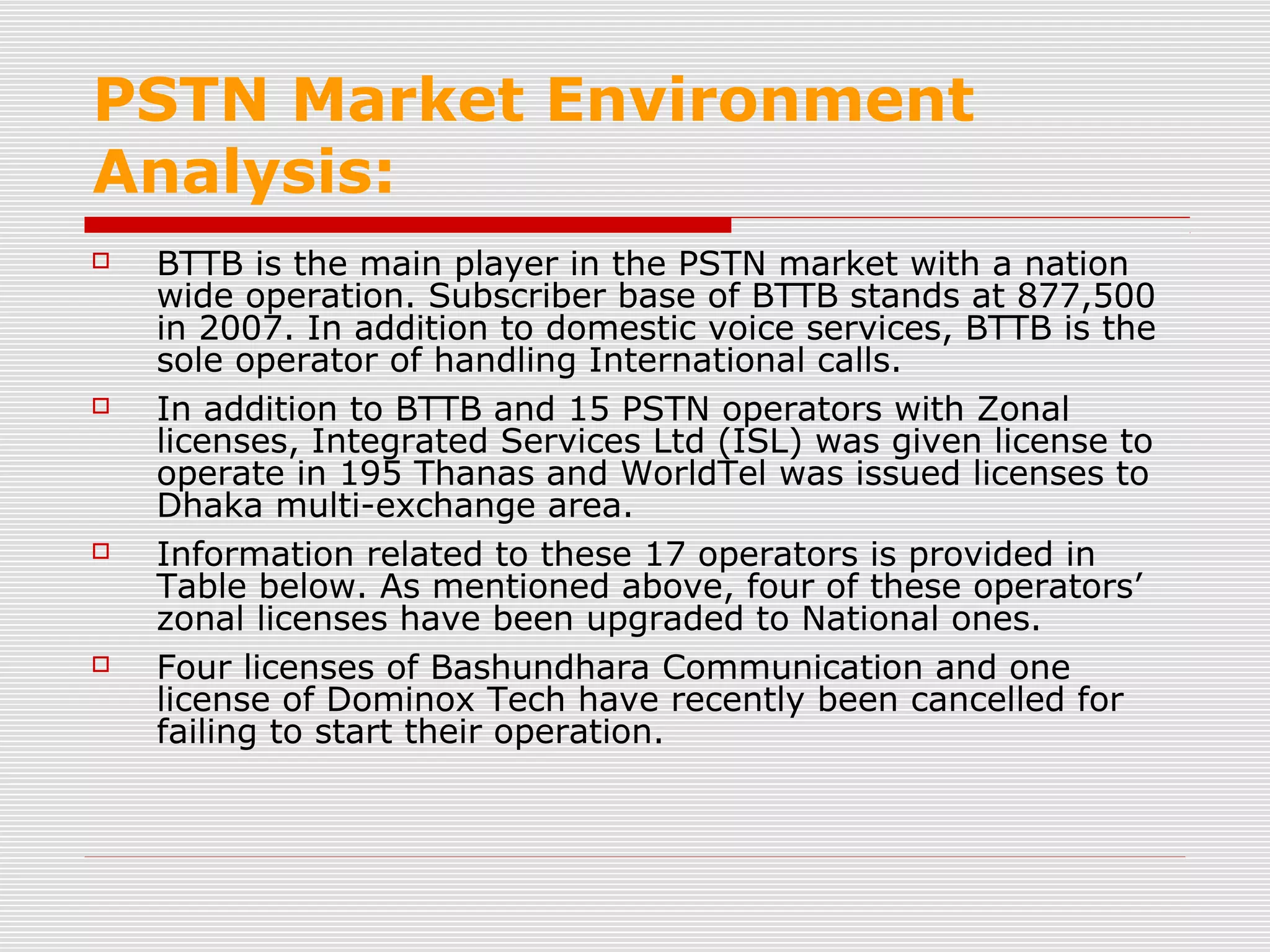 PSTN Market Environment Analysis:

BTTB is the main player in the PSTN market with a nation wide operation. Subscriber base of BTTB stands at 877,500 in 2007. In addition to domestic voice services, BTTB is the sole operator of handling International calls.

In addition to BTTB and 15 PSTN operators with Zonal licenses, Integrated Services Ltd (ISL) was given license to operate in 195 Thanas and WorldTel was issued licenses to Dhaka multi-exchange area.

Information related to these 17 operators is provided in Table below. As mentioned above, four of these operators' zonal licenses have been upgraded to National ones.

Four licenses of Bashundhara Communication and one license of Dominox Tech have recently been cancelled for failing to start their operation.